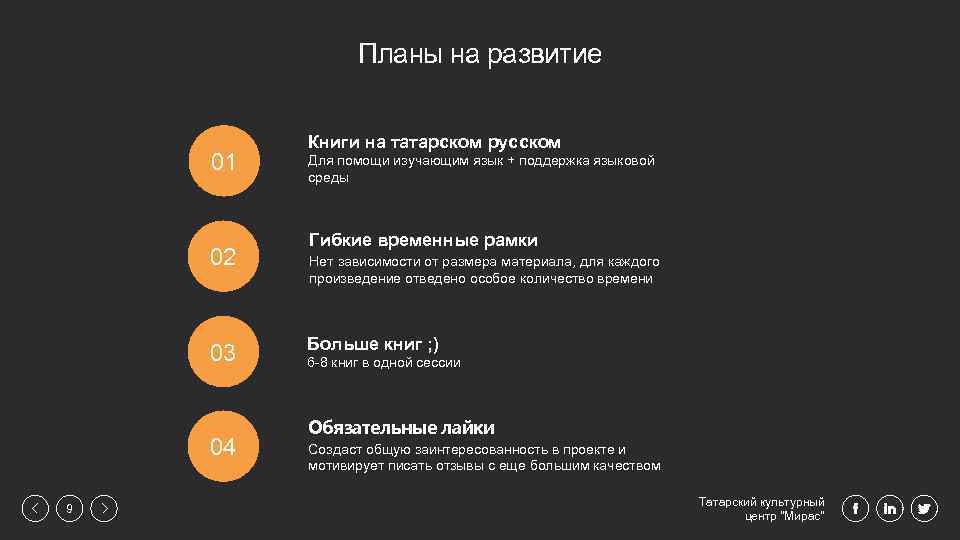 Планы на развитие

01

Книги на татарском русском

Для помощи изучающим язык + поддержка языковой среды

02

Гибкие временные рамки

Нет зависимости от размера материала, для каждого произведение отведено особое количество времени

03

Больше книг ;)

6-8 книг в одной сессии

04

Обязательные лайки

Создаст общую заинтересованность в проекте и мотивирует писать отзывы с еще большим качеством

9

Татарский культурный центр "Мирас"

f in